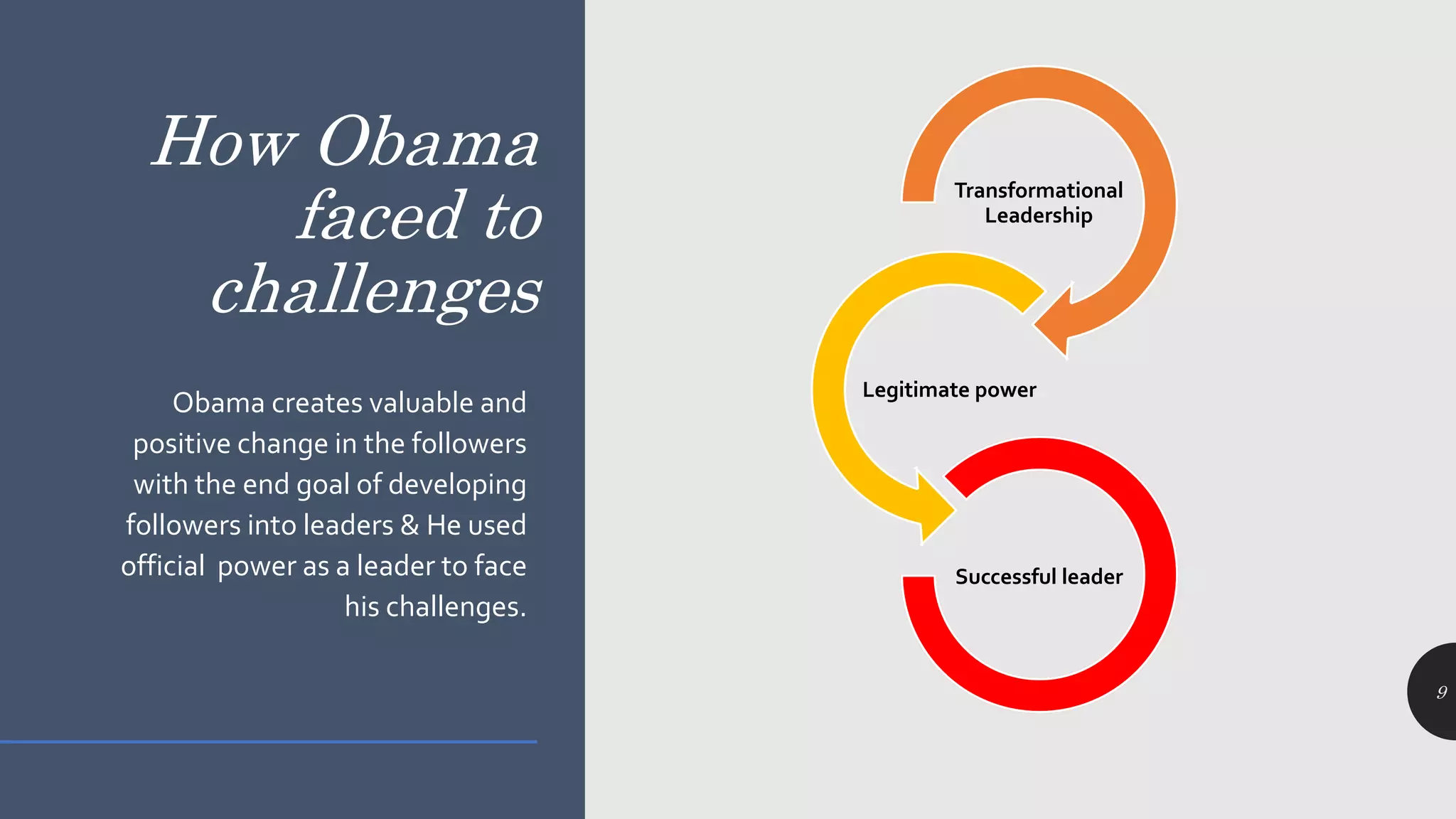 How Obama faced to challenges

Obama creates valuable and positive change in the followers with the end goal of developing followers into leaders & He used official  power as a leader to face his challenges.

Transformational Leadership

Legitimate power

Successful leader

9